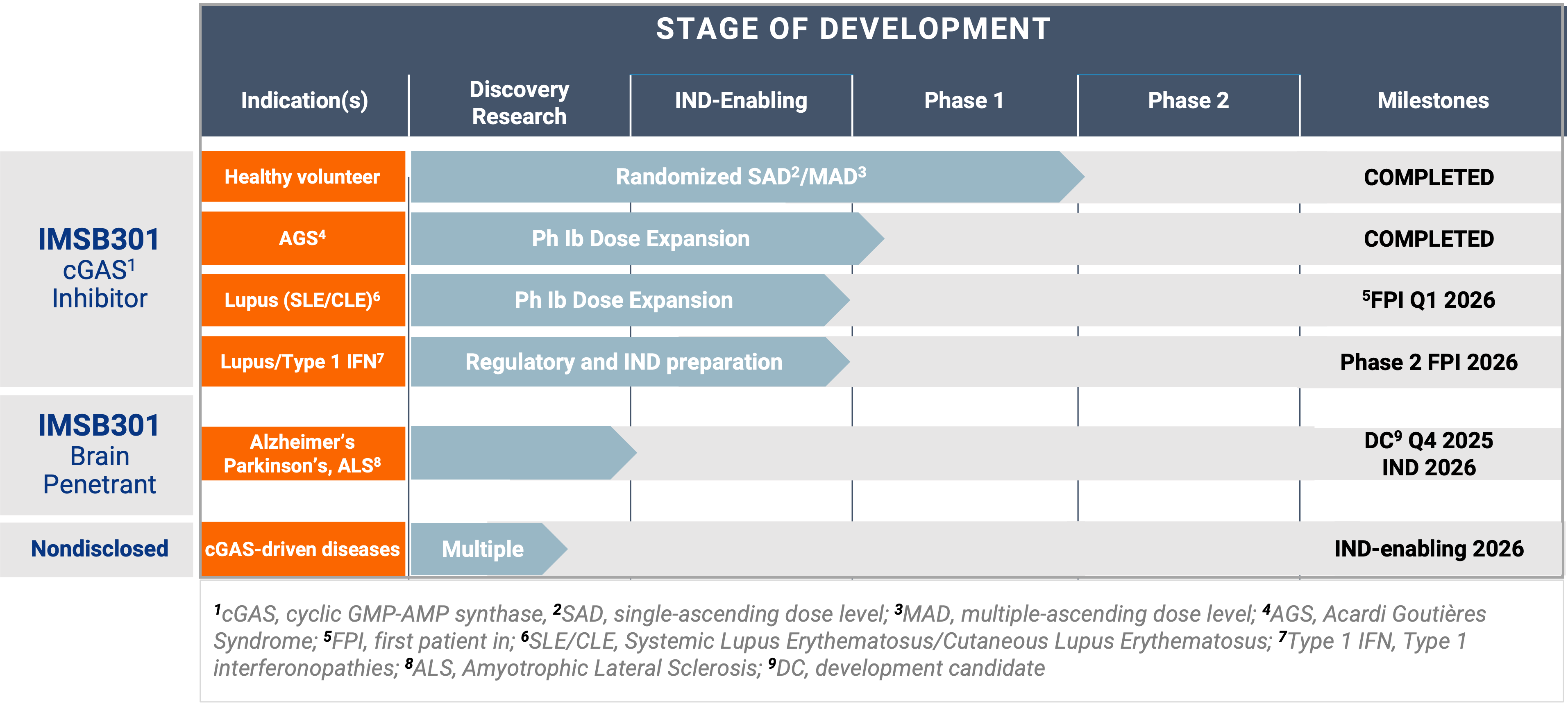 STAGE OF DEVELOPMENT

| | Indication(s) | Discovery Research | IND-Enabling | Phase 1 | Phase 2 | Milestones |
|---|---|---|---|---|---|---|
| IMSB301 cGAS$^1$ Inhibitor | Healthy volunteer | Randomized SAD$^2$/MAD$^3$ | | | | COMPLETED |
| | AGS$^4$ | Ph Ib Dose Expansion | | | | COMPLETED |
| | Lupus (SLE/CLE)$^6$ | Ph Ib Dose Expansion | | | | $^5$FPI Q1 2026 |
| | Lupus/Type 1 IFN$^7$ | Regulatory and IND preparation | | | | Phase 2 FPI 2026 |
| IMSB301 Brain Penetrant | Alzheimer's Parkinson's, ALS$^8$ | | | | | DC$^9$ Q4 2025 IND 2026 |
| Nondisclosed | cGAS-driven diseases | Multiple | | | | IND-enabling 2026 |

$^1$cGAS, cyclic GMP-AMP synthase, $^2$SAD, single-ascending dose level; $^3$MAD, multiple-ascending dose level; $^4$AGS, Acardi Goutières Syndrome; $^5$FPI, first patient in; $^6$SLE/CLE, Systemic Lupus Erythematosus/Cutaneous Lupus Erythematosus; $^7$Type 1 IFN, Type 1 interferonopathies; $^8$ALS, Amyotrophic Lateral Sclerosis; $^9$DC, development candidate